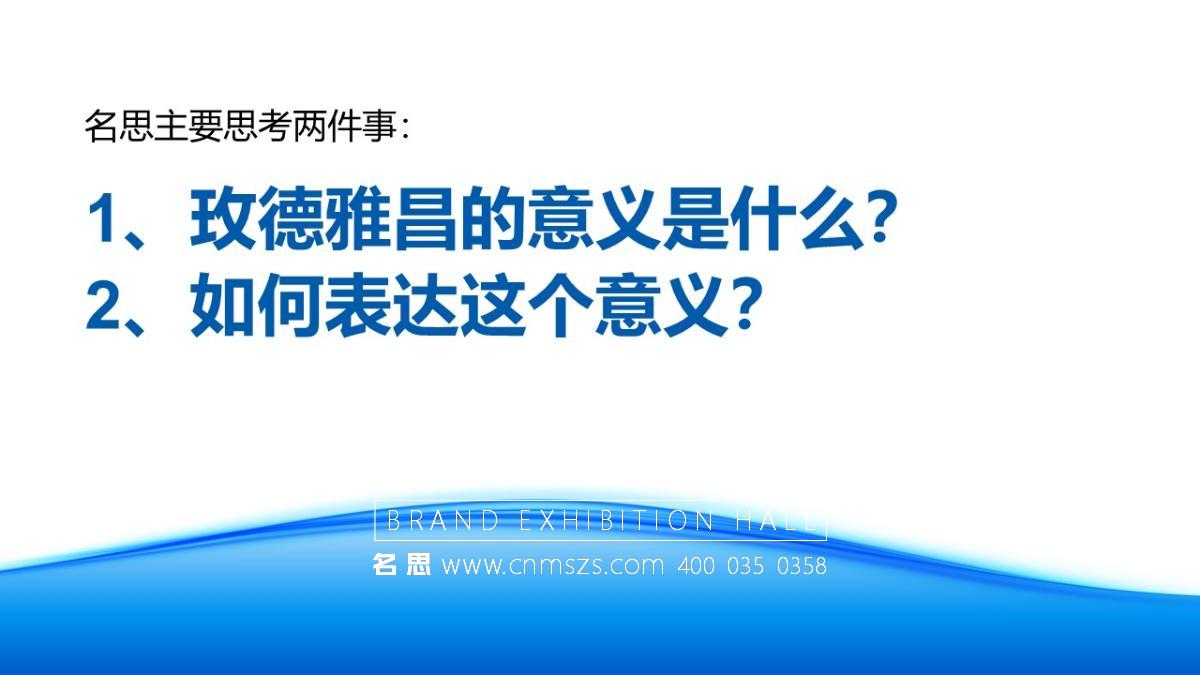 名思主要思考两件事：

1、玫德雅昌的意义是什么？
2、如何表达这个意义？

BRAND EXHIBITION HALL
名思 www.cnmszs.com 400 035 0358